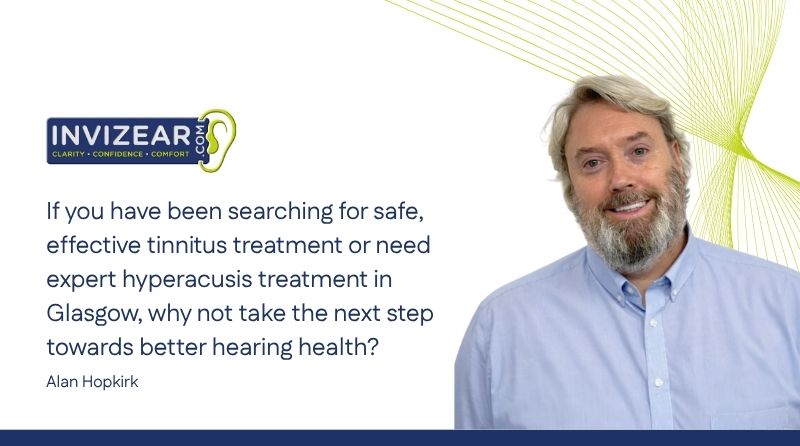 INVIZEAR
.COM
CLARITY • CONFIDENCE • COMFORT

If you have been searching for safe, effective tinnitus treatment or need expert hyperacusis treatment in Glasgow, why not take the next step towards better hearing health?

Alan Hopkirk